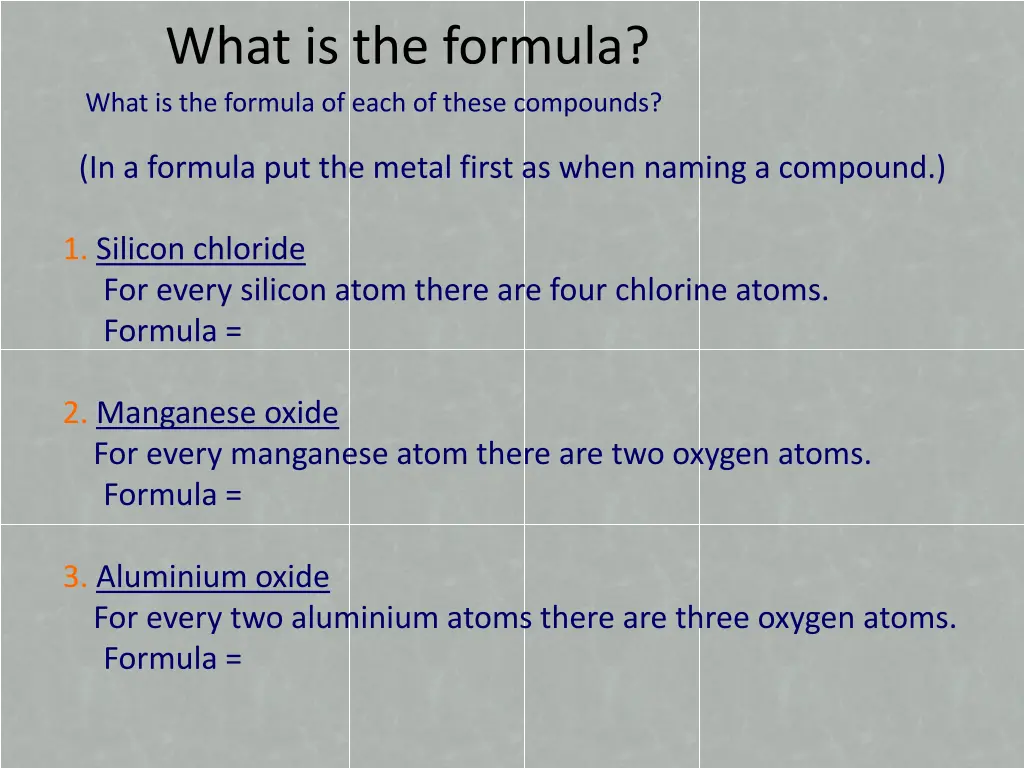 What is the formula?

What is the formula of each of these compounds?

(In a formula put the metal first as when naming a compound.)

1. Silicon chloride
For every silicon atom there are four chlorine atoms.
Formula =

2. Manganese oxide
For every manganese atom there are two oxygen atoms.
Formula =

3. Aluminium oxide
For every two aluminium atoms there are three oxygen atoms.
Formula =